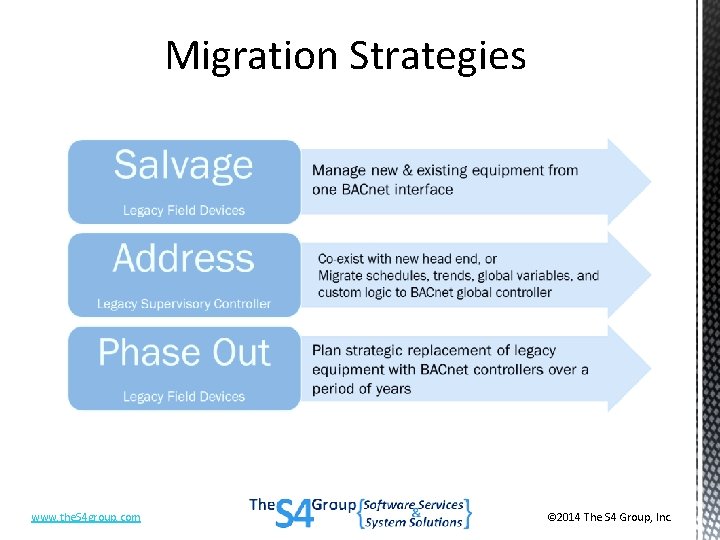 Migration Strategies

Salvage

Legacy Field Devices

Manage new & existing equipment from one BACnet interface

Address

Legacy Supervisory Controller

Co-exist with new head end, or
Migrate schedules, trends, global variables, and custom logic to BACnet global controller

Phase Out

Legacy Field Devices

Plan strategic replacement of legacy equipment with BACnet controllers over a period of years

www.theS4group.com

The S4 Group {Software Services & System Solutions}

©2014 The S4 Group, Inc.